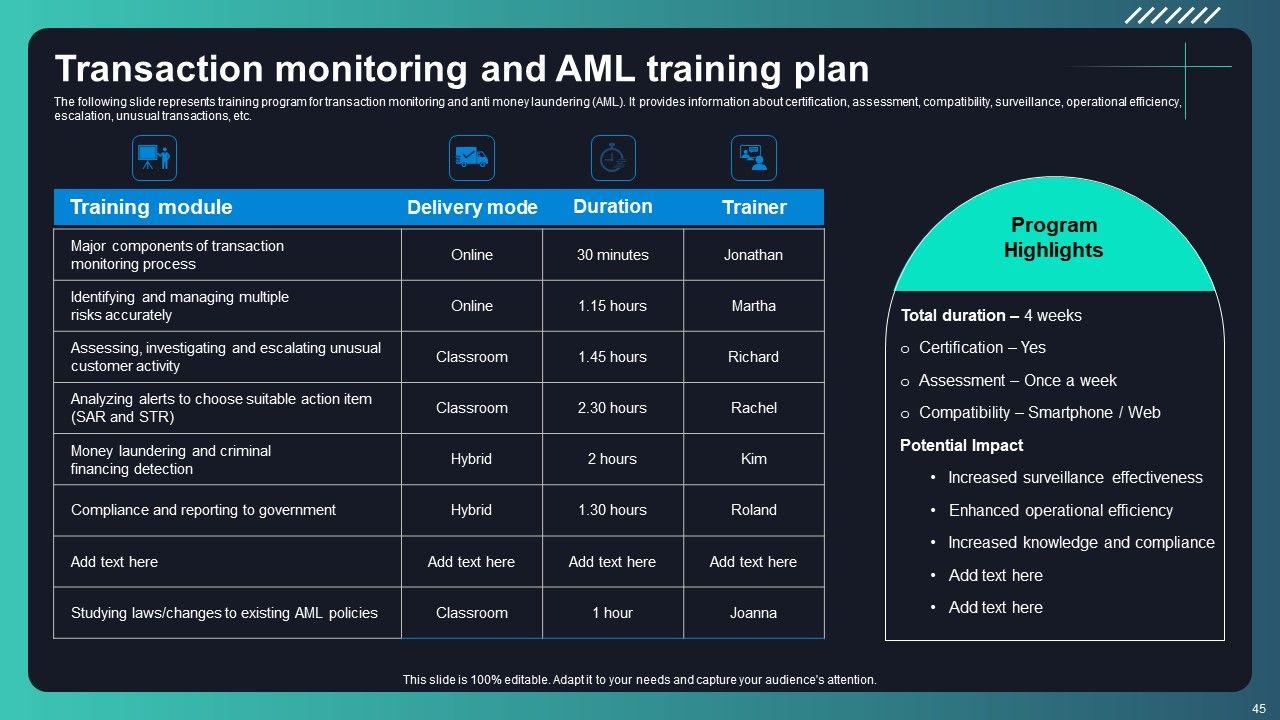 Transaction monitoring and AML training plan

The following slide represents training program for transaction monitoring and anti money laundering (AML). It provides information about certification, assessment, compatibility, surveillance, operational efficiency, escalation, unusual transactions, etc.

| Training module | Delivery mode | Duration | Trainer |
|---|---|---|---|
| Major components of transaction monitoring process | Online | 30 minutes | Jonathan |
| Identifying and managing multiple risks accurately | Online | 1.15 hours | Martha |
| Assessing, investigating and escalating unusual customer activity | Classroom | 1.45 hours | Richard |
| Analyzing alerts to choose suitable action item (SAR and STR) | Classroom | 2.30 hours | Rachel |
| Money laundering and criminal financing detection | Hybrid | 2 hours | Kim |
| Compliance and reporting to government | Hybrid | 1.30 hours | Roland |
| Add text here | Add text here | Add text here | Add text here |
| Studying laws/changes to existing AML policies | Classroom | 1 hour | Joanna |

Program Highlights

Total duration – 4 weeks
o Certification – Yes
o Assessment – Once a week
o Compatibility – Smartphone / Web
Potential Impact
• Increased surveillance effectiveness
• Enhanced operational efficiency
• Increased knowledge and compliance
• Add text here
• Add text here

This slide is 100% editable. Adapt it to your needs and capture your audience's attention.

45